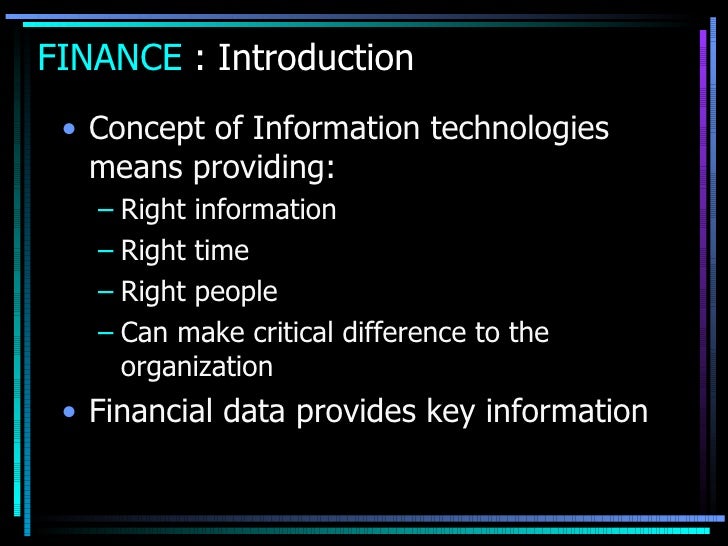 FINANCE : Introduction

• Concept of Information technologies means providing:
– Right information
– Right time
– Right people
– Can make critical difference to the organization
• Financial data provides key information